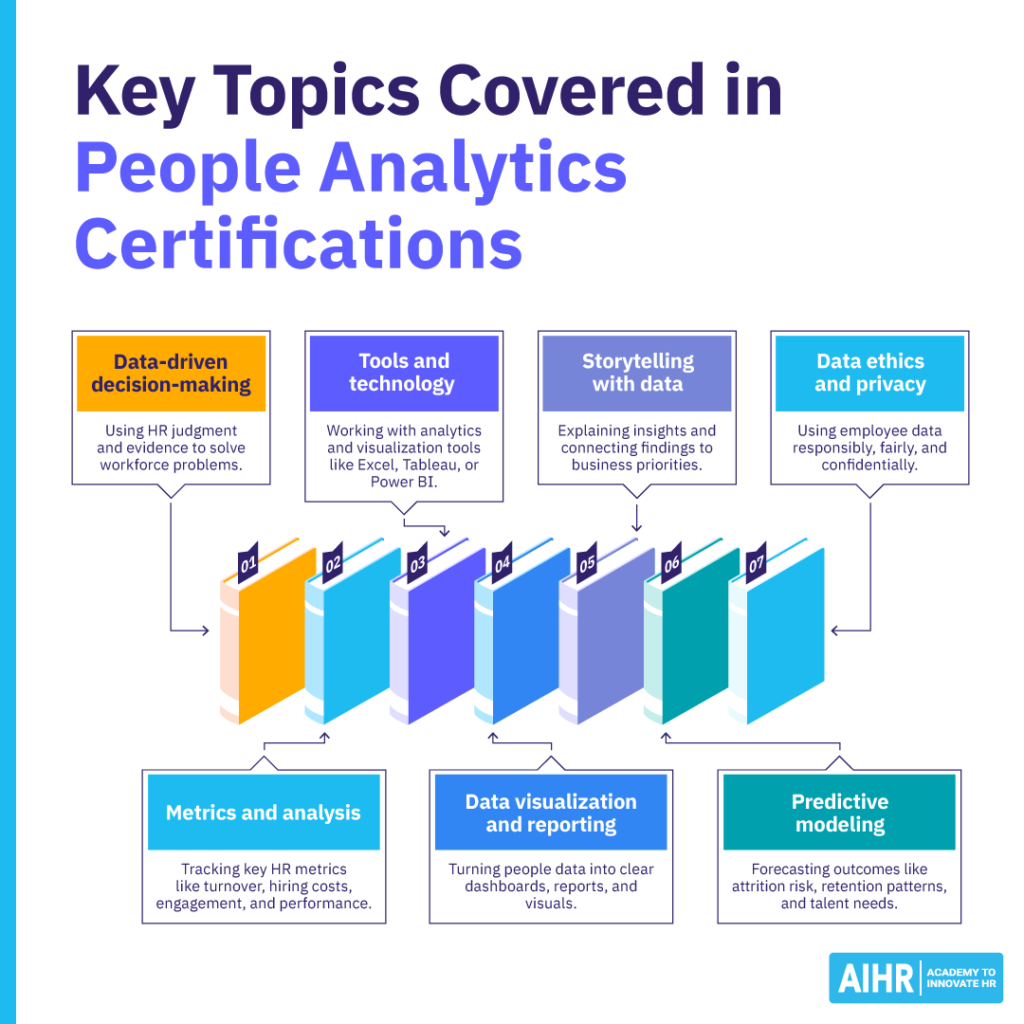 Key Topics Covered in People Analytics Certifications

Data-driven decision-making
Using HR judgment and evidence to solve workforce problems.

Tools and technology
Working with analytics and visualization tools like Excel, Tableau, or Power BI.

Storytelling with data
Explaining insights and connecting findings to business priorities.

Data ethics and privacy
Using employee data responsibly, fairly, and confidentially.

01
02
03
04
05
06
07

Metrics and analysis
Tracking key HR metrics like turnover, hiring costs, engagement, and performance.

Data visualization and reporting
Turning people data into clear dashboards, reports, and visuals.

Predictive modeling
Forecasting outcomes like attrition risk, retention patterns, and talent needs.

AIHR ACADEMY TO INNOVATE HR